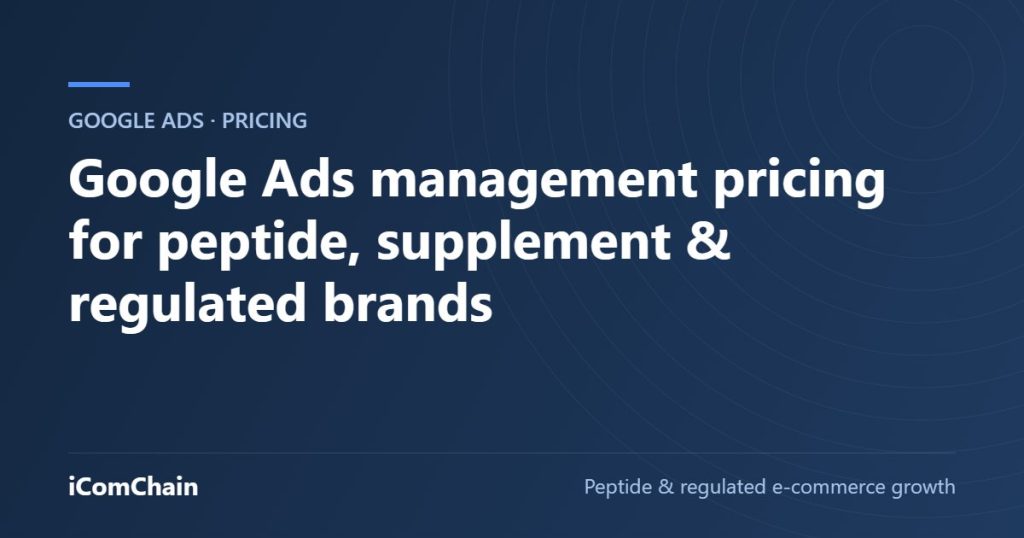 GOOGLE ADS · PRICING

Google Ads management pricing for peptide, supplement & regulated brands

iComChain

Peptide & regulated e-commerce growth